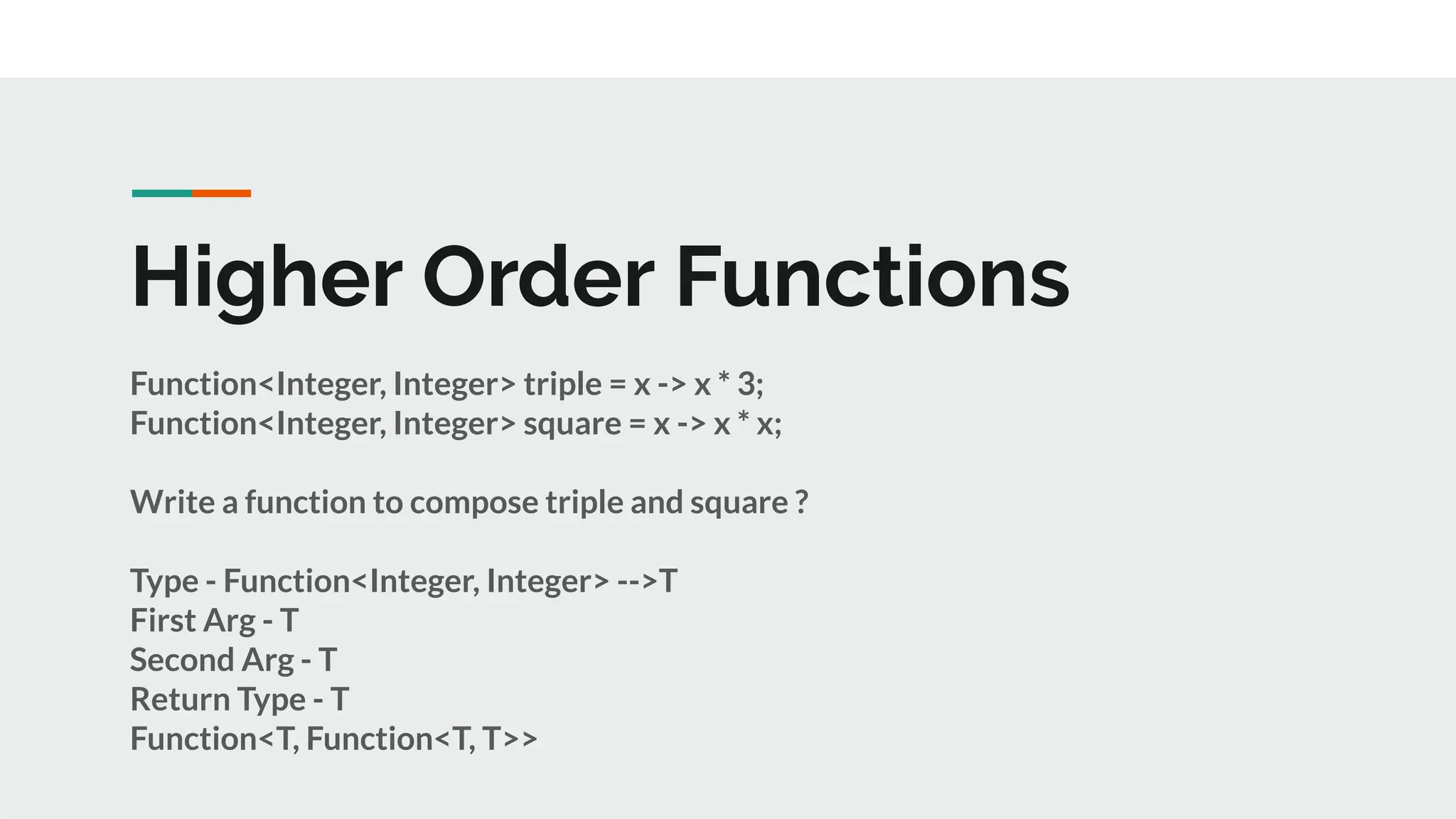 Higher Order Functions

Function<Integer, Integer> triple = x -> x * 3;
Function<Integer, Integer> square = x -> x * x;

Write a function to compose triple and square ?

Type - Function<Integer, Integer> -->T
First Arg - T
Second Arg - T
Return Type - T
Function<T, Function<T, T>>